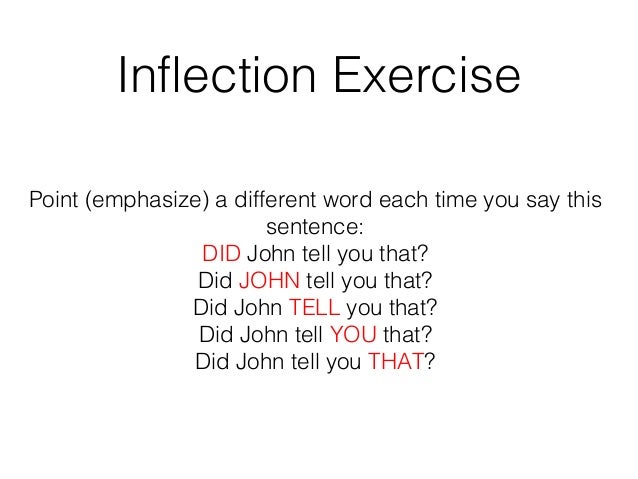 Inflection Exercise

Point (emphasize) a different word each time you say this sentence:
DID John tell you that?
Did JOHN tell you that?
Did John TELL you that?
Did John tell YOU that?
Did John tell you THAT?